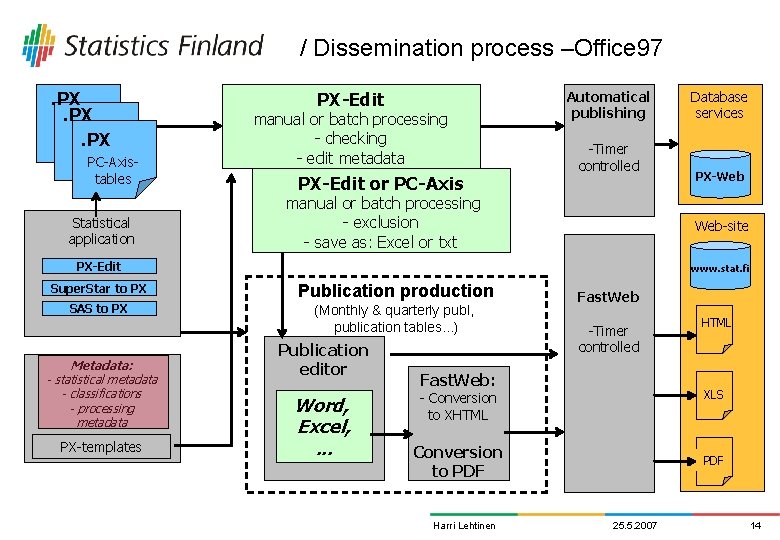 Statistics Finland

/ Dissemination process –Office97

.PX
.PX
.PX
PC-Axis-tables

Statistical application
PX-Edit
SuperStar to PX
SAS to PX

Metadata:
- statistical metadata
- classifications
- processing metadata

PX-templates

PX-Edit
manual or batch processing
- checking
- edit metadata

PX-Edit or PC-Axis
manual or batch processing
- exclusion
- save as: Excel or txt

Publication production
(Monthly & quarterly publ, publication tables...)

Publication editor

Word, Excel, ...

FastWeb:
- Conversion to XHTML

Conversion to PDF

Automatical publishing

-Timer controlled

FastWeb

-Timer controlled

Database services

PX-Web

Web-site

www.stat.fi

HTML

XLS

PDF

Harri Lehtinen 25.5.2007 14